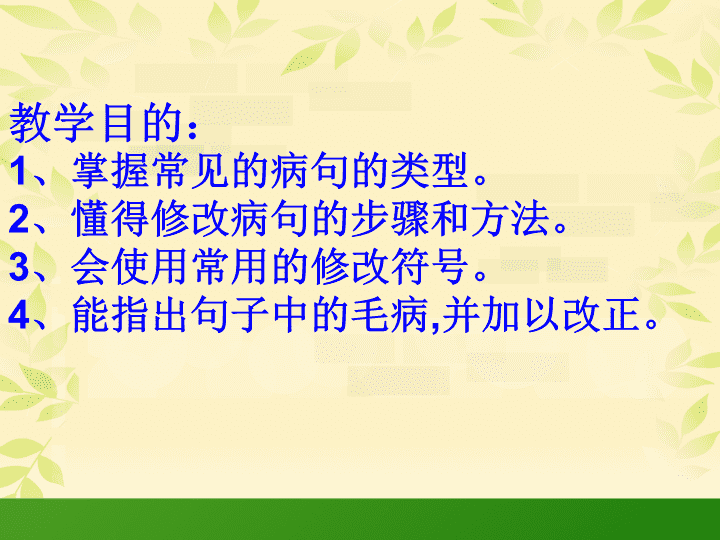 教学目的：
1、掌握常见的病句的类型。
2、懂得修改病句的步骤和方法。
3、会使用常用的修改符号。
4、能指出句子中的毛病,并加以改正。